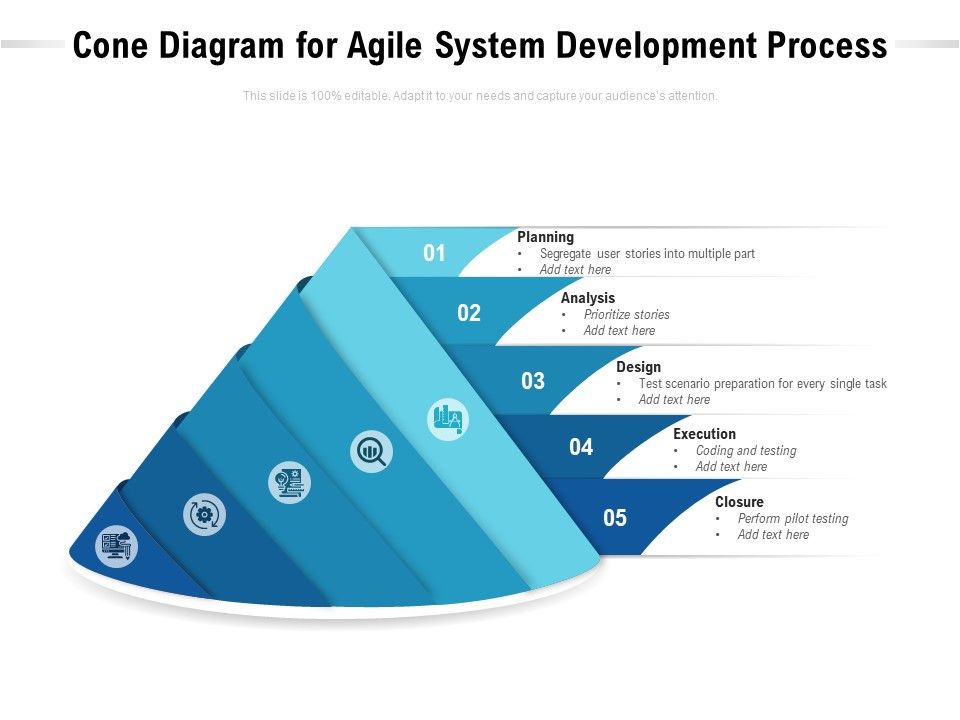 Cone Diagram for Agile System Development Process

This slide is 100% editable. Adapt it to your needs and capture your audience's attention.

01
Planning
• Segregate user stories into multiple part
• Add text here

02
Analysis
• Prioritize stories
• Add text here

03
Design
• Test scenario preparation for every single task
• Add text here

04
Execution
• Coding and testing
• Add text here

05
Closure
• Perform pilot testing
• Add text here